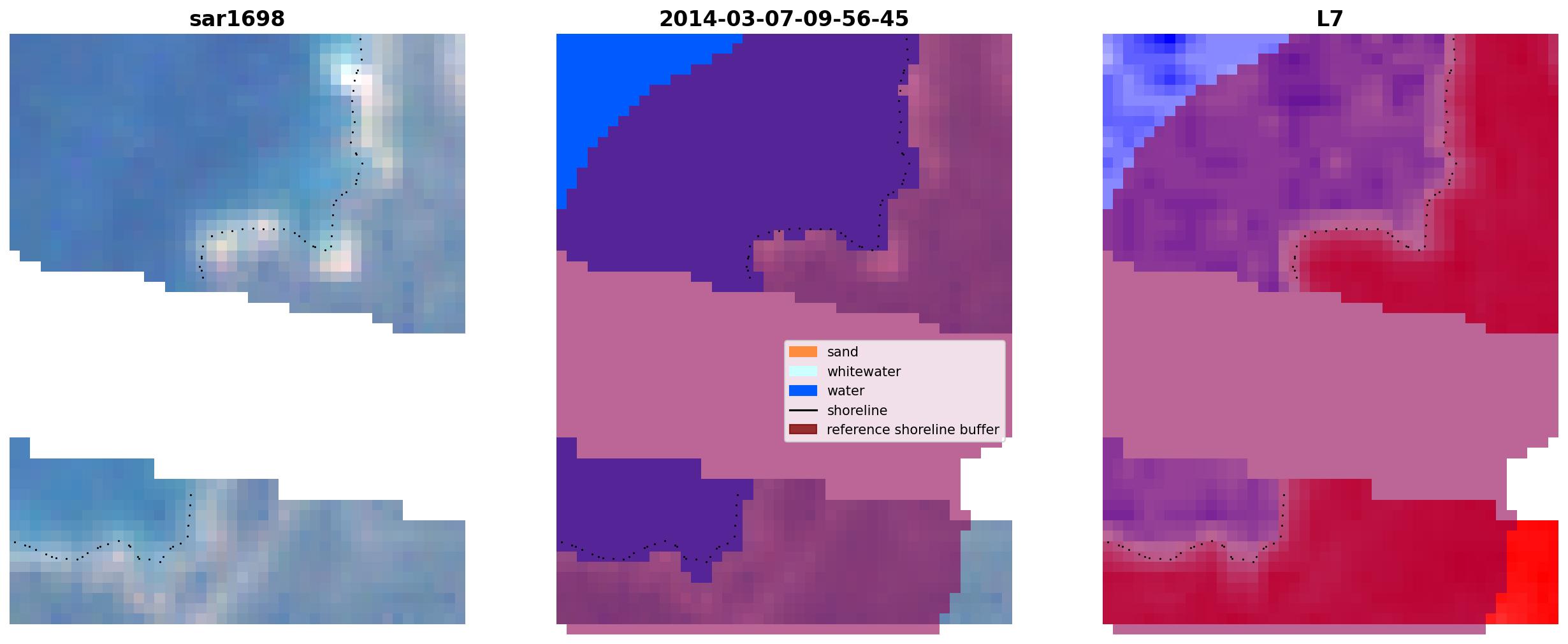 sar1698

2014-03-07-09-56-45

L7

sand
whitewater
water
shoreline
reference shoreline buffer